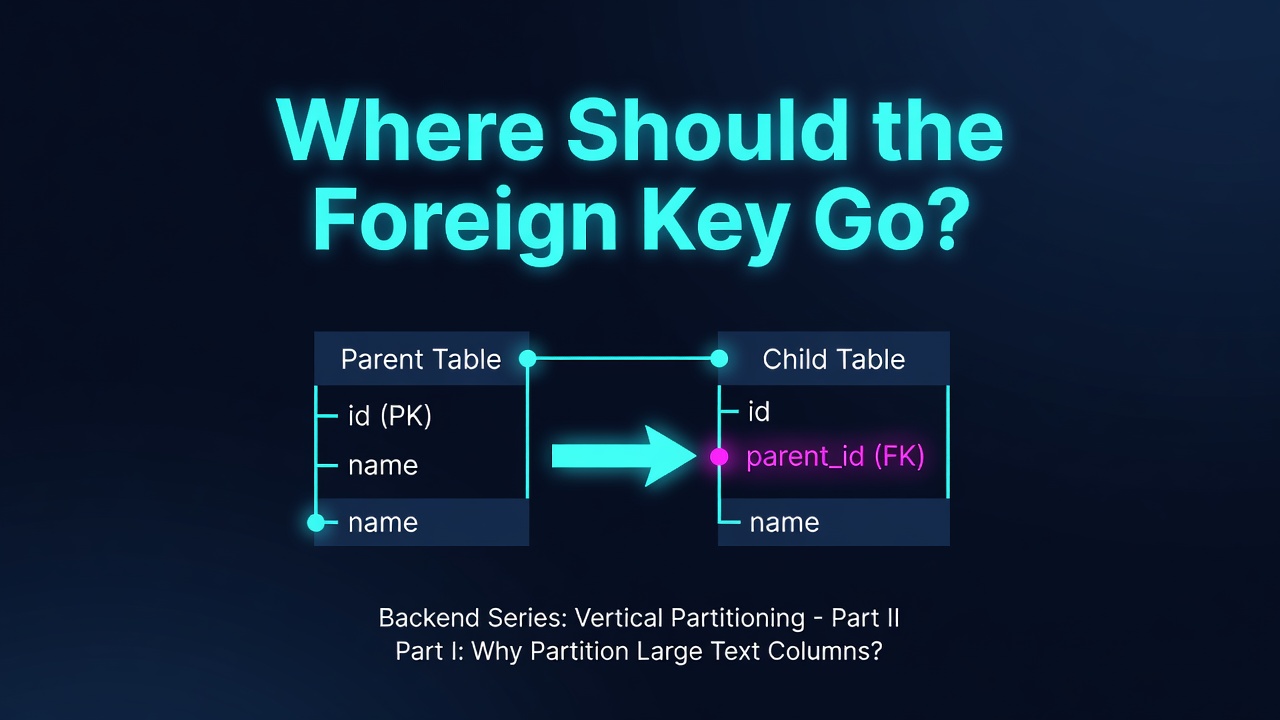 Where Should the Foreign Key Go?

Parent Table
id (PK)
name
name

Child Table
id
parent_id (FK)
name

Backend Series: Vertical Partitioning - Part II
Part I: Why Partition Large Text Columns?